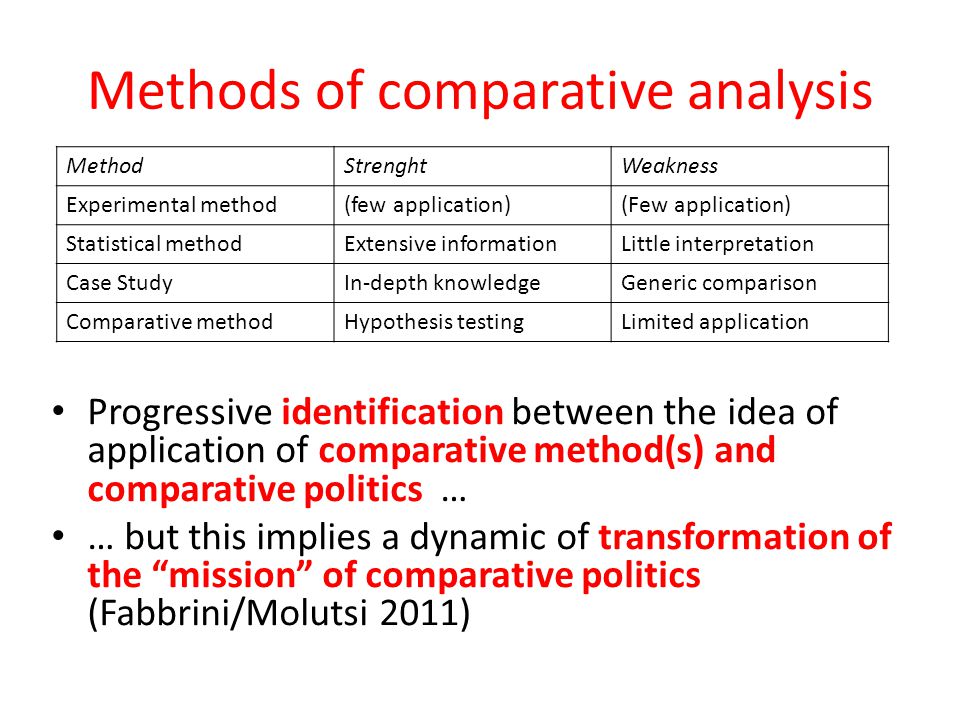 Methods of comparative analysis

| Method | Strenght | Weakness |
|---|---|---|
| Experimental method | (few application) | (Few application) |
| Statistical method | Extensive information | Little interpretation |
| Case Study | In-depth knowledge | Generic comparison |
| Comparative method | Hypothesis testing | Limited application |

• Progressive identification between the idea of application of comparative method(s) and comparative politics …

• … but this implies a dynamic of transformation of the “mission” of comparative politics (Fabbrini/Molutsi 2011)